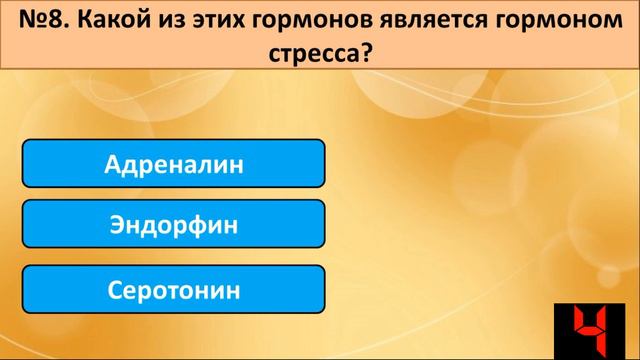 №8. Какой из этих гормонов является гормоном стресса?

Адреналин

Эндорфин

Серотонин

4